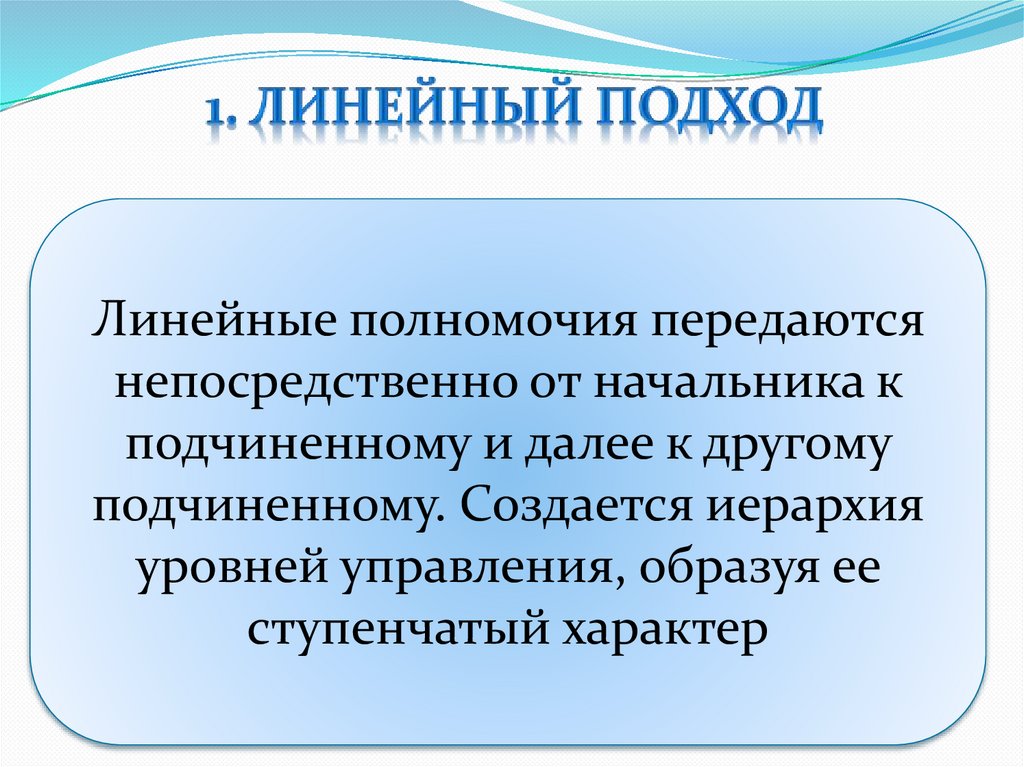 1. ЛИНЕЙНЫЙ ПОДХОД

Линейные полномочия передаются непосредственно от начальника к подчиненному и далее к другому подчиненному. Создается иерархия уровней управления, образуя ее ступенчатый характер